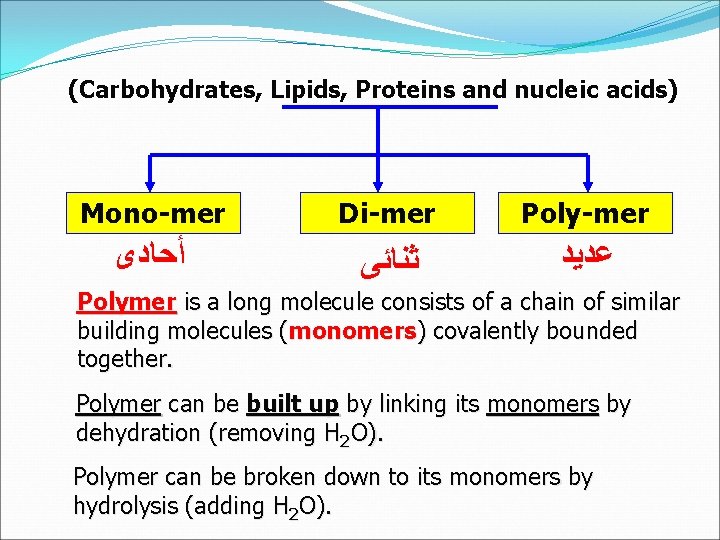 (Carbohydrates, Lipids, Proteins and nucleic acids)

Mono-mer
أحادى

Di-mer
ثنائى

Poly-mer
عديد

Polymer is a long molecule consists of a chain of similar building molecules (monomers) covalently bounded together.

Polymer can be built up by linking its monomers by dehydration (removing $H_2O$).

Polymer can be broken down to its monomers by hydrolysis (adding $H_2O$).